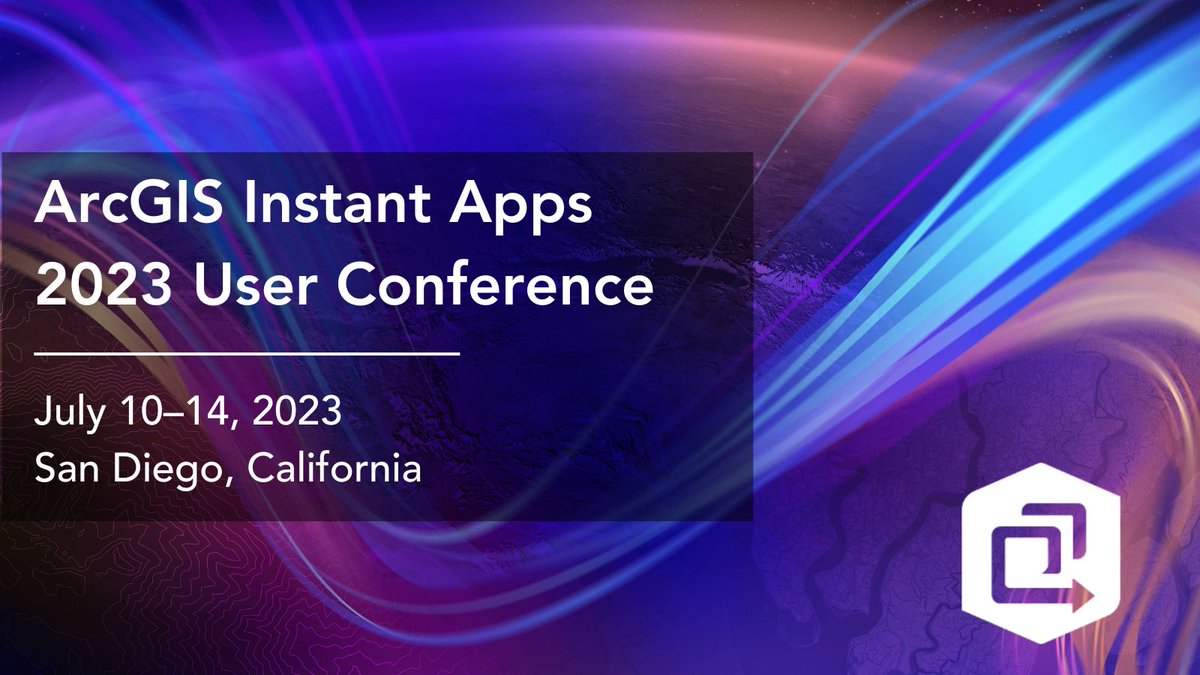 ArcGIS Instant Apps
2023 User Conference

July 10–14, 2023
San Diego, California